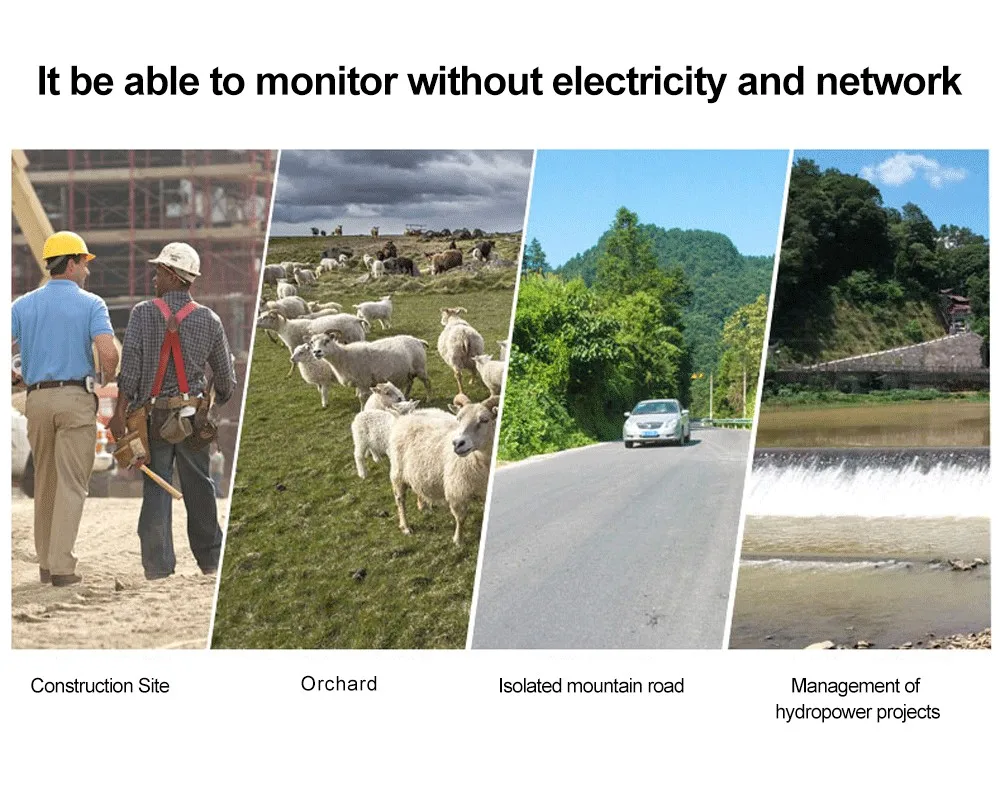 It be able to monitor without electricity and network

Construction Site

Orchard

Isolated mountain road

Management of hydropower projects